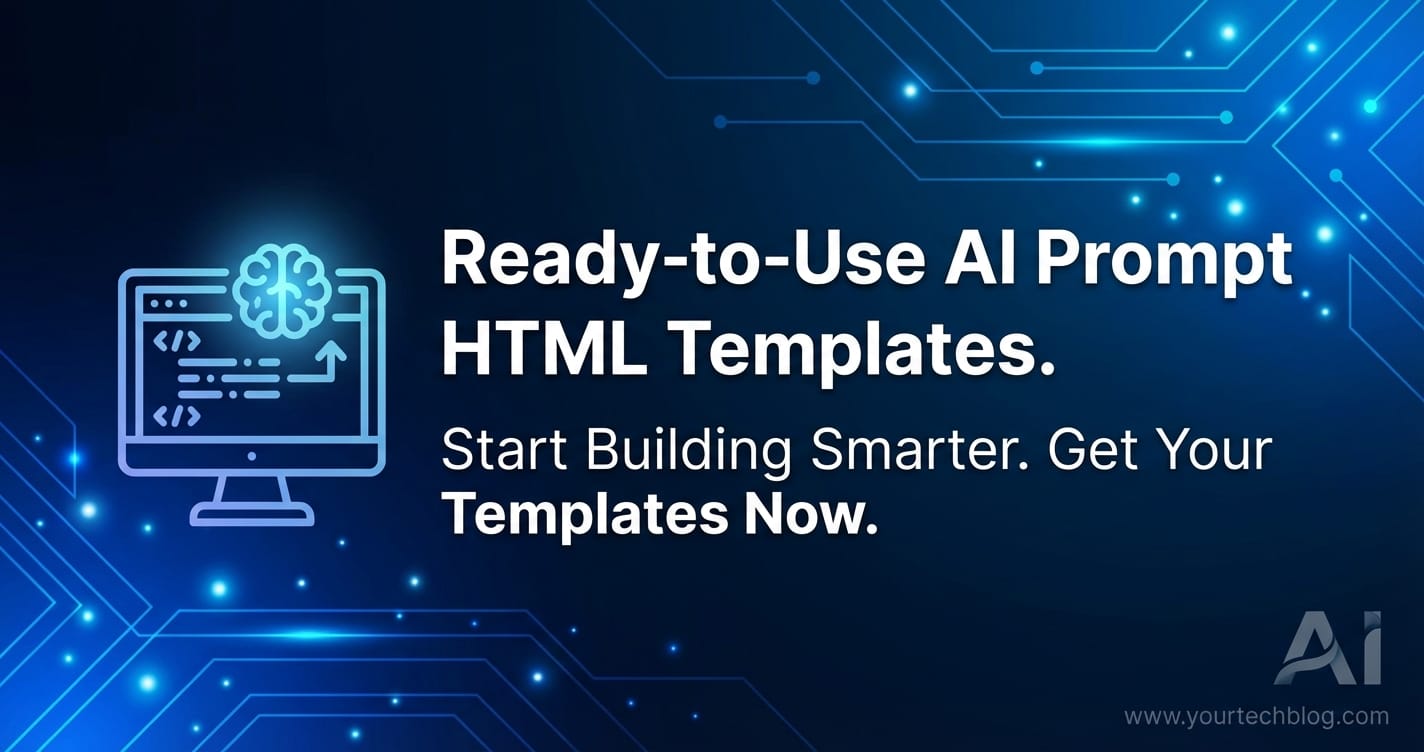 </>

</>

Ready-to-Use AI Prompt HTML Templates.

Start Building Smarter. Get Your Templates Now.

Ai

www.yourtechblog.com